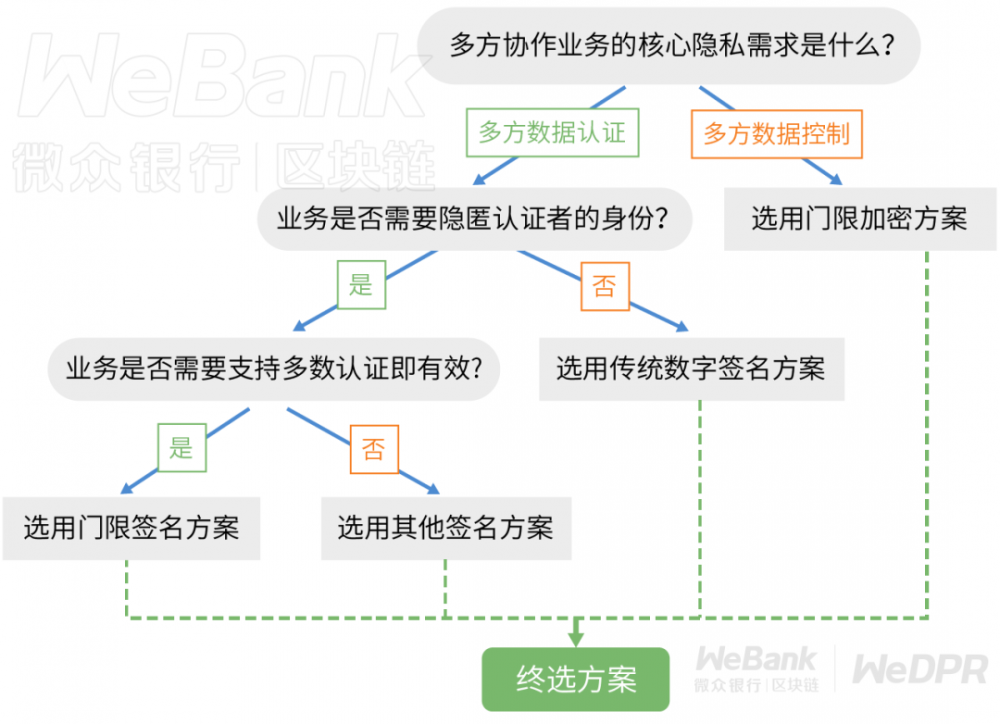 WeBank
微众银行 | 区块链

多方协作业务的核心隐私需求是什么?

多方数据认证

多方数据控制

业务是否需要隐匿认证者的身份?

选用门限加密方案

是

否

业务是否需要支持多数认证即有效?

选用传统数字签名方案

是

否

选用门限签名方案

选用其他签名方案

终选方案

WeBank
微众银行 | 区块链

WeDPR